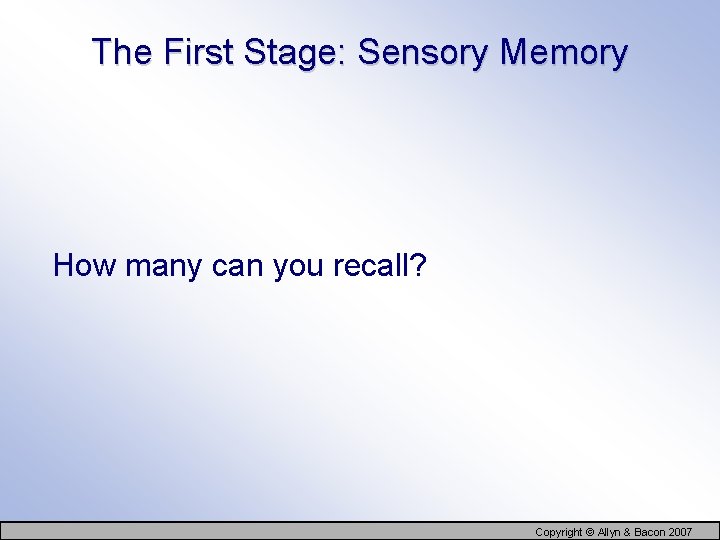 The First Stage: Sensory Memory

How many can you recall?

Copyright © Allyn & Bacon 2007